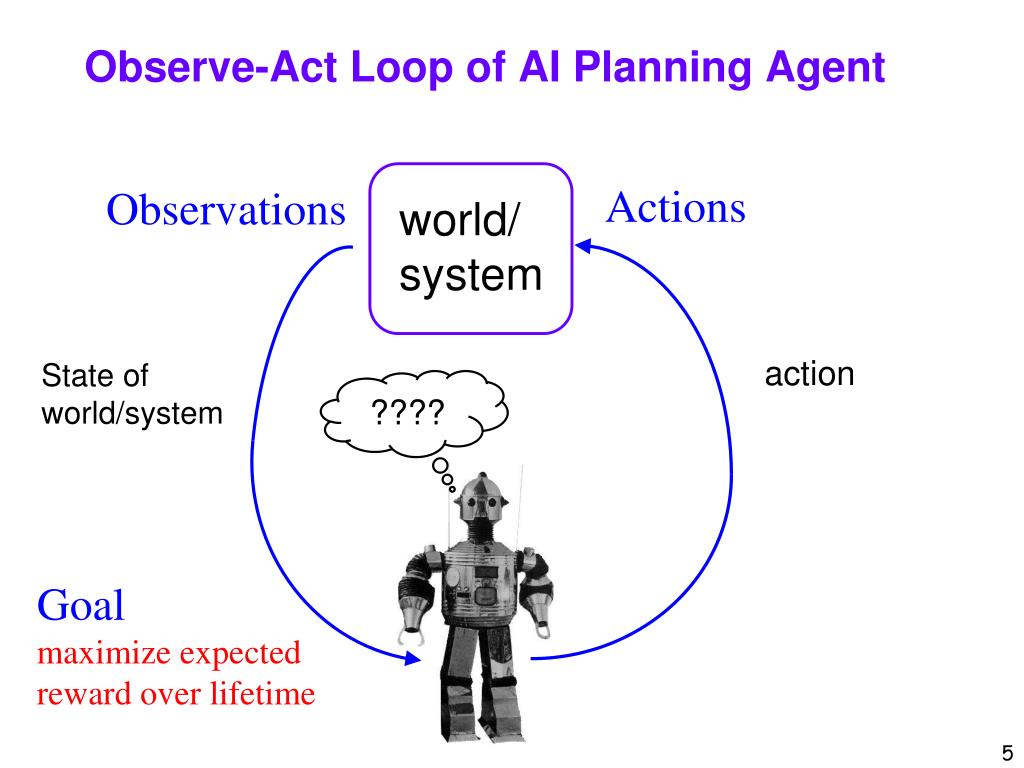 Observe-Act Loop of AI Planning Agent

Observations

world/
system

Actions

State of
world/system

????

action

Goal
maximize expected
reward over lifetime

5